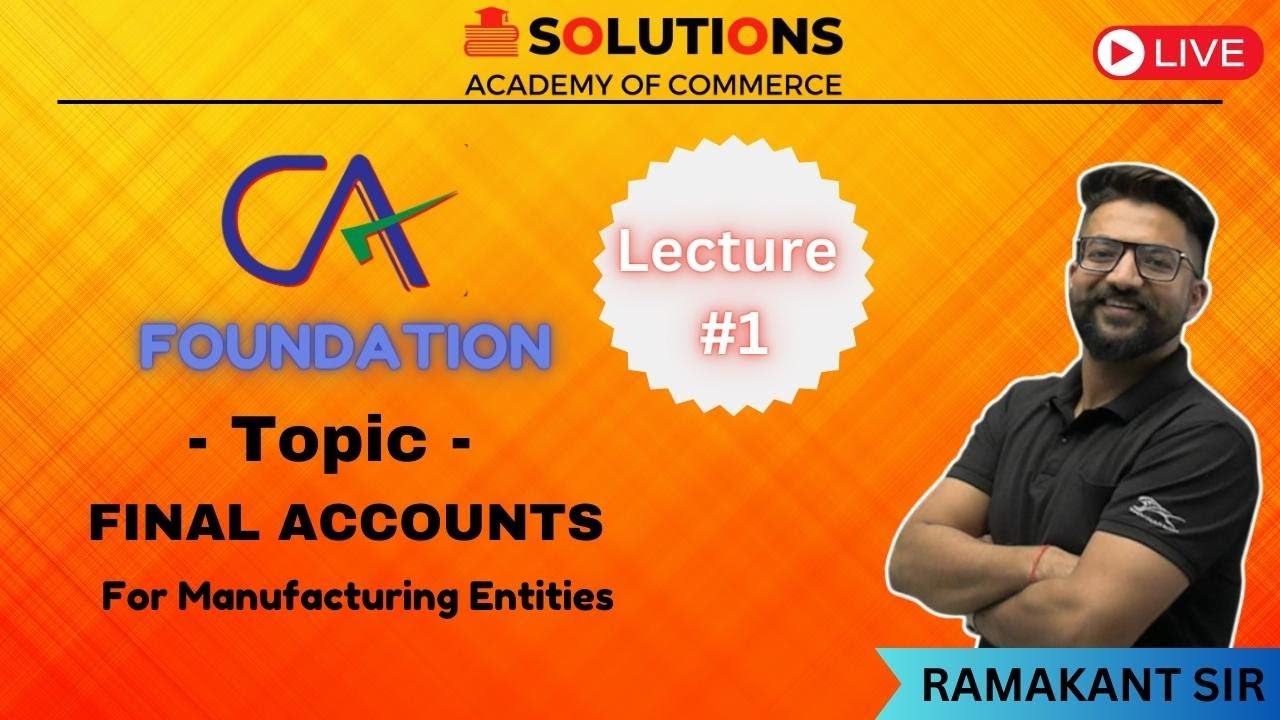 SOLUTIONS
ACADEMY OF COMMERCE

LIVE

CA
FOUNDATION

Lecture #1

- Topic -
FINAL ACCOUNTS
For Manufacturing Entities

RAMAKANT SIR